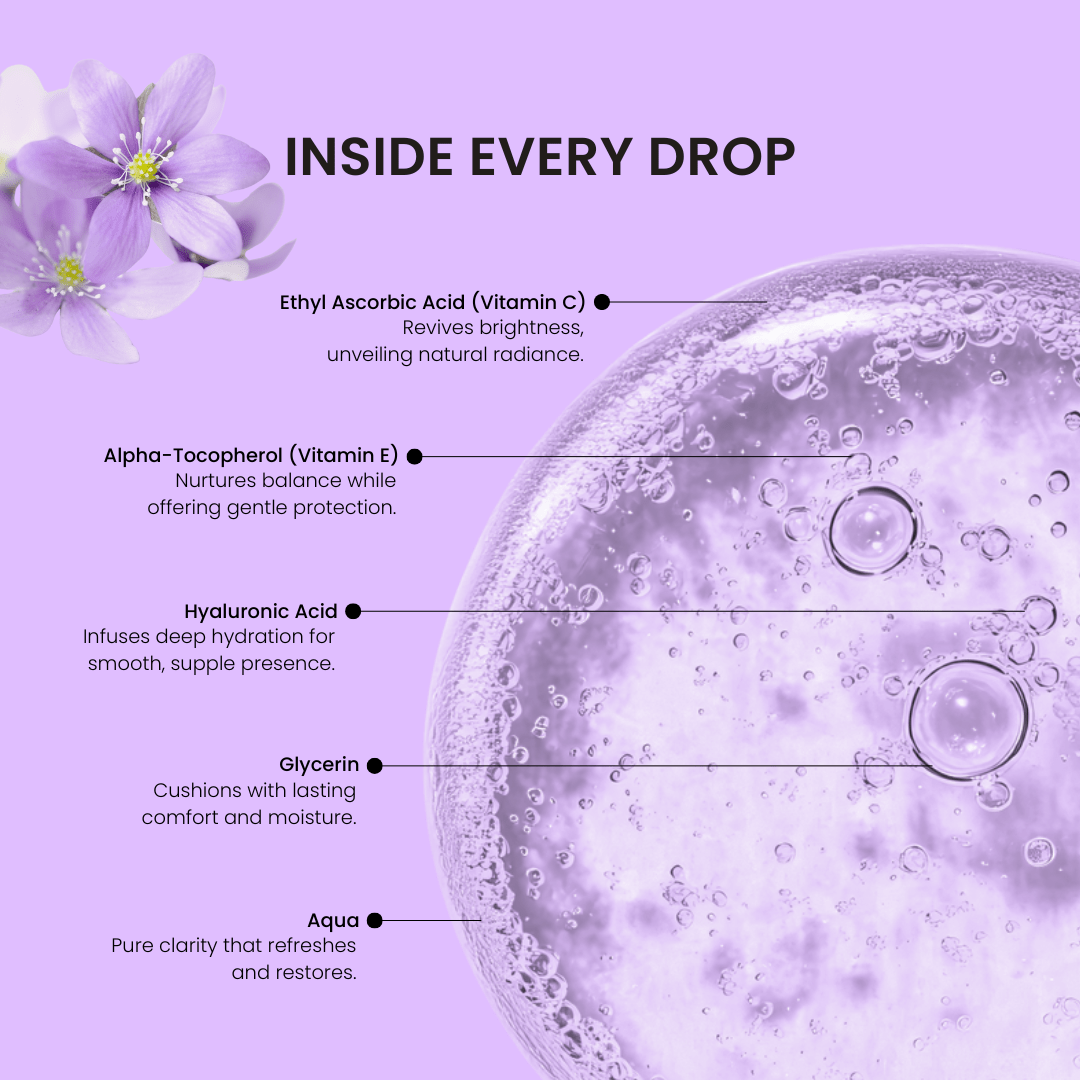 INSIDE EVERY DROP

Ethyl Ascorbic Acid (Vitamin C)
Revives brightness, unveiling natural radiance.

Alpha-Tocopherol (Vitamin E)
Nurtures balance while offering gentle protection.

Hyaluronic Acid
Infuses deep hydration for smooth, supple presence.

Glycerin
Cushions with lasting comfort and moisture.

Aqua
Pure clarity that refreshes and restores.